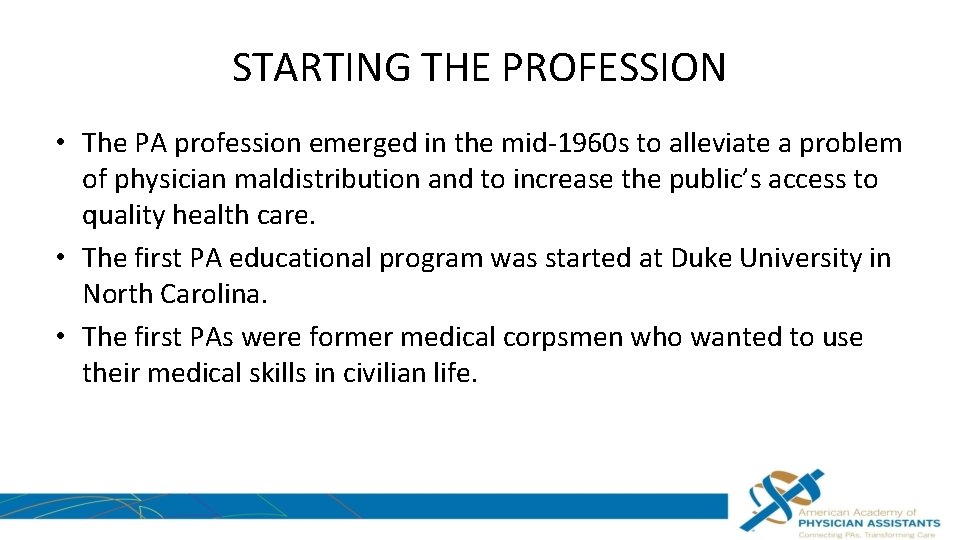 STARTING THE PROFESSION

• The PA profession emerged in the mid-1960s to alleviate a problem of physician maldistribution and to increase the public's access to quality health care.
• The first PA educational program was started at Duke University in North Carolina.
• The first PAs were former medical corpsmen who wanted to use their medical skills in civilian life.

American Academy of
PHYSICIAN ASSISTANTS
Connecting PAs, Transforming Care